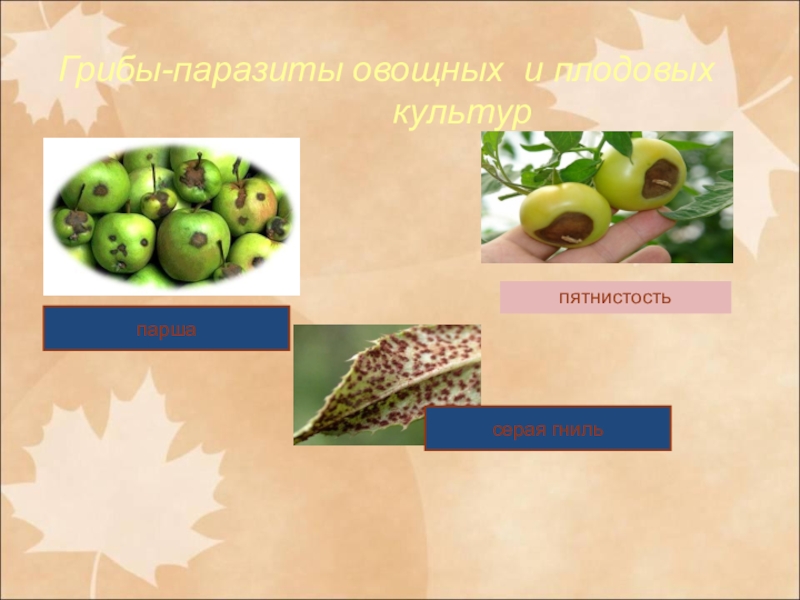 Грибы-паразиты овощных и плодовых культур

пятнистость

парша

серая гниль